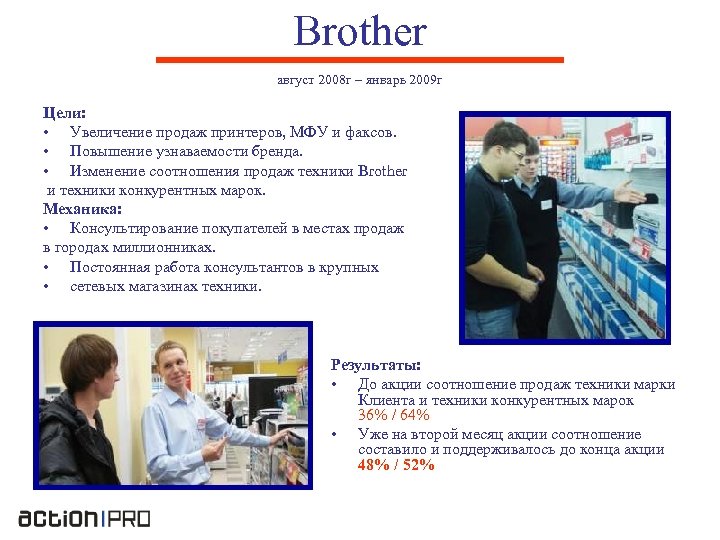 Brother

август 2008г – январь 2009г

Цели:
• Увеличение продаж принтеров, МФУ и факсов.
• Повышение узнаваемости бренда.
• Изменение соотношения продаж техники Brother и техники конкурентных марок.

Механика:
• Консультирование покупателей в местах продаж в городах миллионниках.
• Постоянная работа консультантов в крупных
• сетевых магазинах техники.

Результаты:
• До акции соотношение продаж техники марки Клиента и техники конкурентных марок 36% / 64%
• Уже на второй месяц акции соотношение составило и поддерживалось до конца акции 48% / 52%

action|PRO